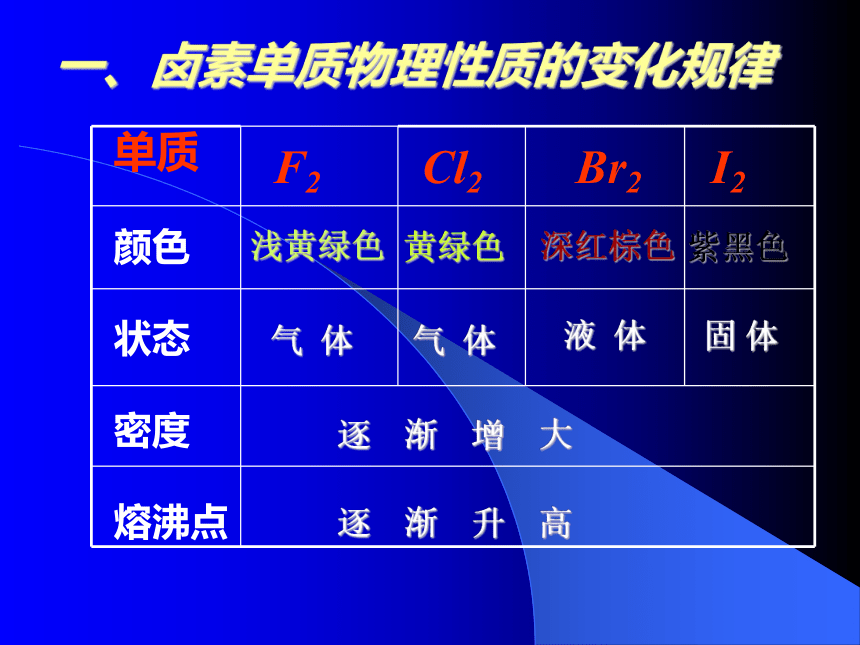 一、卤素单质物理性质的变化规律

| 单质 | $F_2$ | $Cl_2$ | $Br_2$ | $I_2$ |
|---|---|---|---|---|
| 颜色 | 浅黄绿色 | 黄绿色 | 深红棕色 | 紫黑色 |
| 状态 | 气 体 | 气 体 | 液 体 | 固 体 |
| 密度 | 逐 渐 增 大 | | | |
| 熔沸点 | 逐 渐 升 高 | | | |